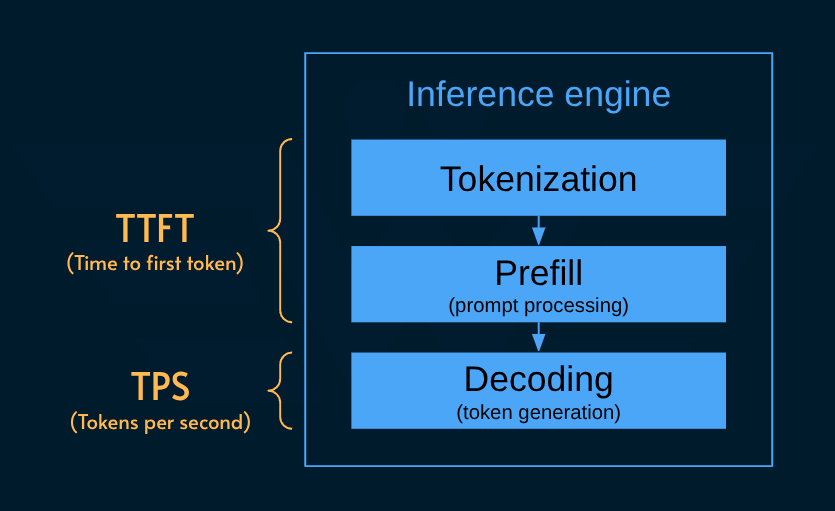 Inference engine

Tokenization

Prefill
(prompt processing)

Decoding
(token generation)

TTFT
(Time to first token)

TPS
(Tokens per second)